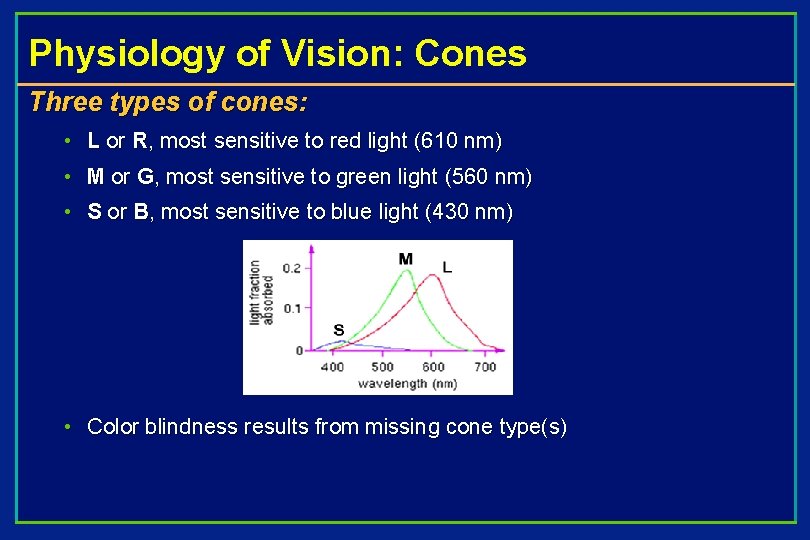 Physiology of Vision: Cones

Three types of cones:

• L or R, most sensitive to red light (610 nm)
• M or G, most sensitive to green light (560 nm)
• S or B, most sensitive to blue light (430 nm)

light fraction absorbed
0.2
0.1
0
M
L
S
400 500 600 700
wavelength (nm)

• Color blindness results from missing cone type(s)